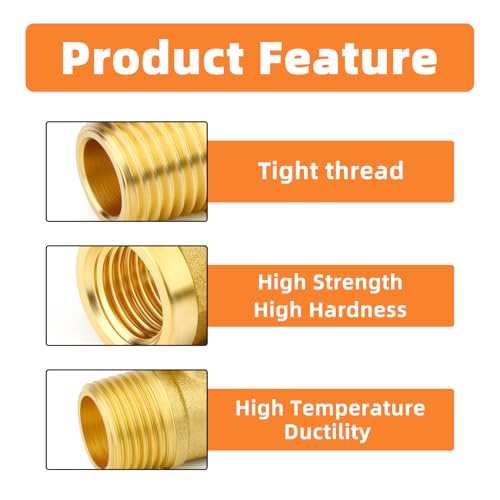 Product Feature

Tight thread

High Strength
High Hardness

High Temperature
Ductility